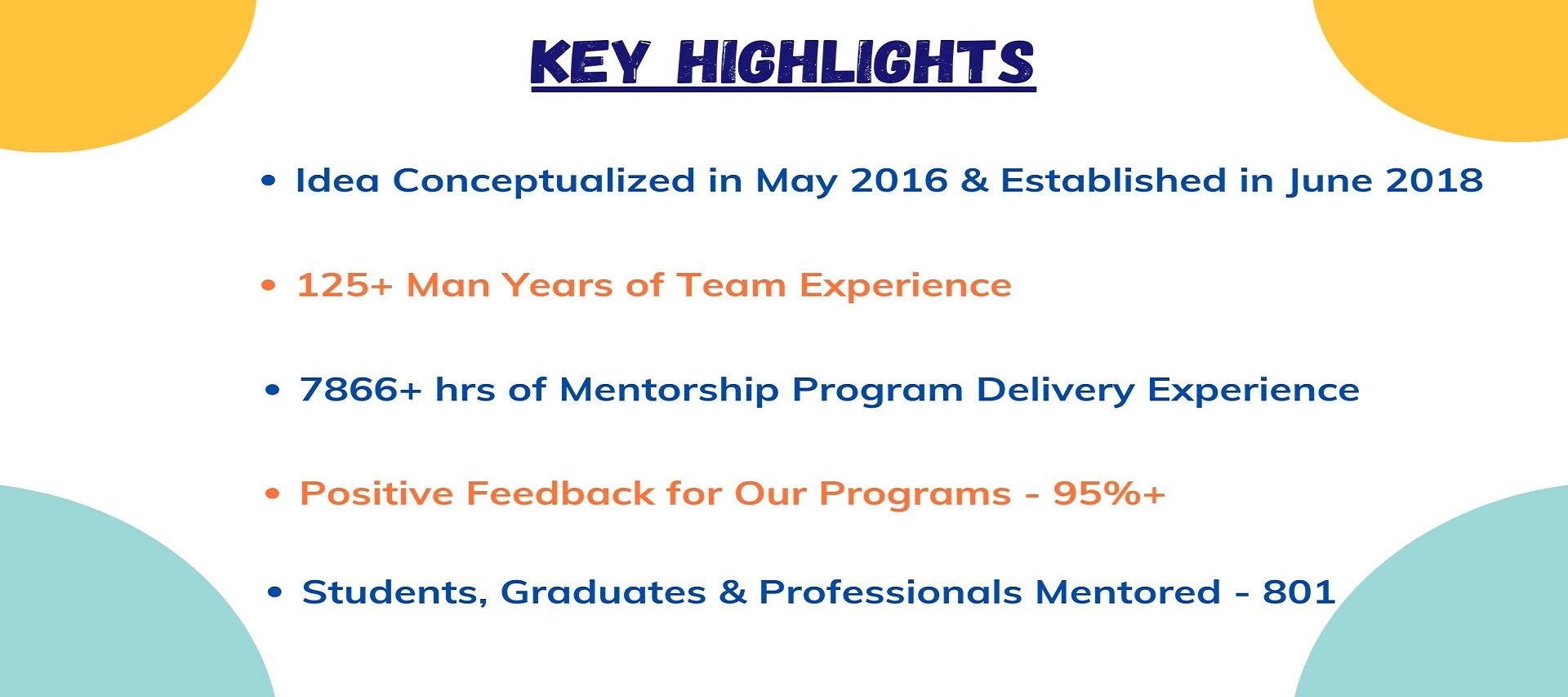 KEY HIGHLIGHTS

• Idea Conceptualized in May 2016 & Established in June 2018

• 125+ Man Years of Team Experience

• 7866+ hrs of Mentorship Program Delivery Experience

• Positive Feedback for Our Programs - 95%+

• Students, Graduates & Professionals Mentored - 801